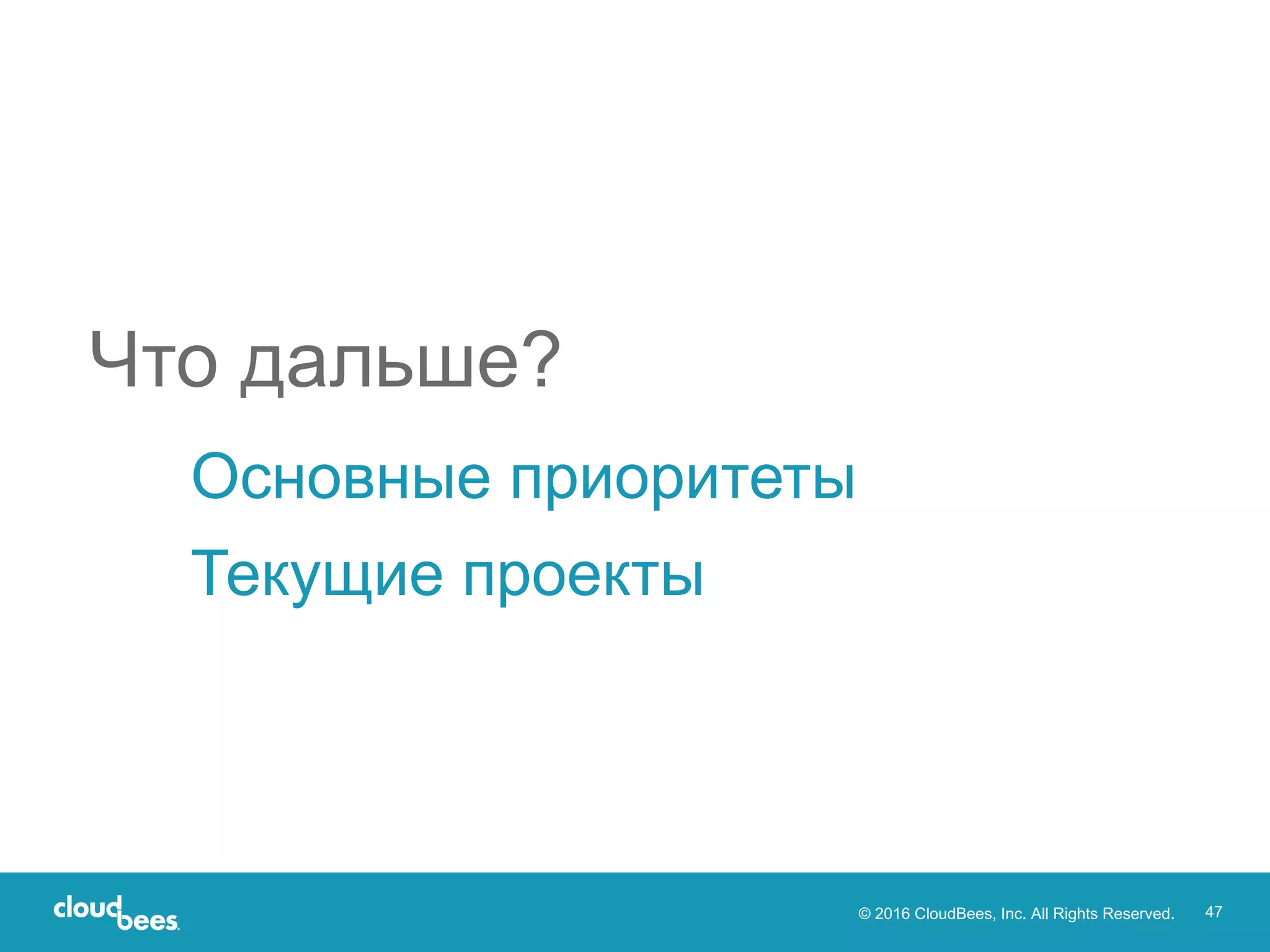 Что дальше?

Основные приоритеты

Текущие проекты

cloudbees

© 2016 CloudBees, Inc. All Rights Reserved.

47